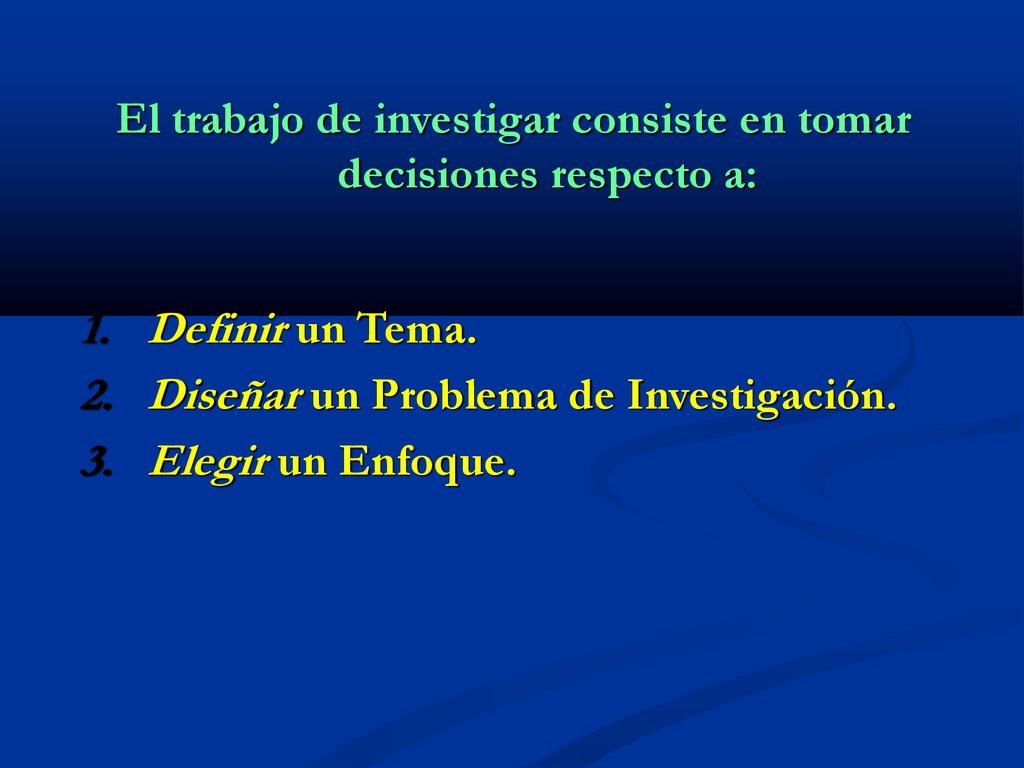 El trabajo de investigar consiste en tomar decisiones respecto a:

1. Definir un Tema.
2. Diseñar un Problema de Investigación.
3. Elegir un Enfoque.